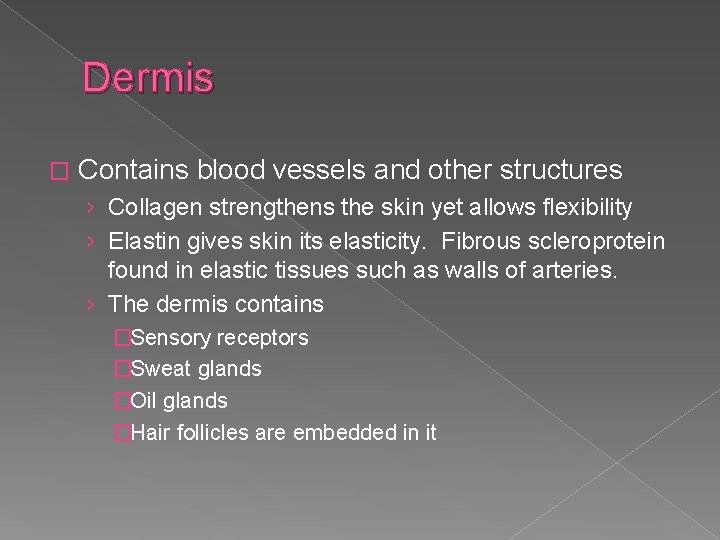 Dermis

□ Contains blood vessels and other structures

› Collagen strengthens the skin yet allows flexibility

› Elastin gives skin its elasticity. Fibrous scleroprotein found in elastic tissues such as walls of arteries.

› The dermis contains

□Sensory receptors

□Sweat glands

□Oil glands

□Hair follicles are embedded in it